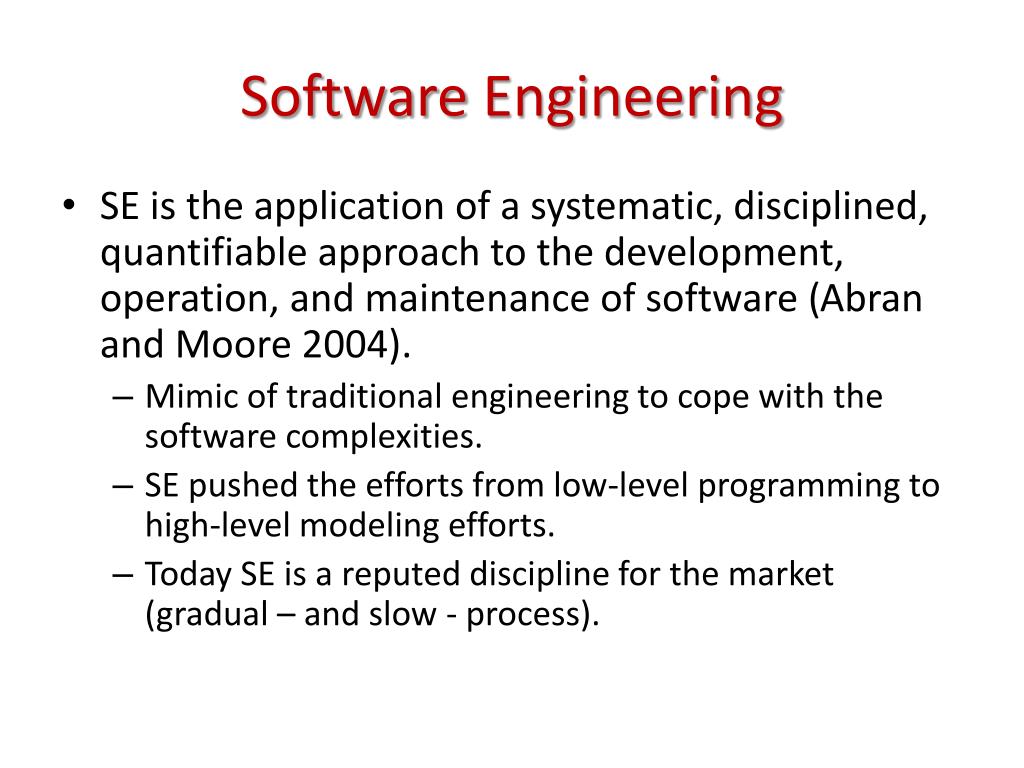 Software Engineering

• SE is the application of a systematic, disciplined, quantifiable approach to the development, operation, and maintenance of software (Abran and Moore 2004).

– Mimic of traditional engineering to cope with the software complexities.

– SE pushed the efforts from low-level programming to high-level modeling efforts.

– Today SE is a reputed discipline for the market (gradual – and slow - process).